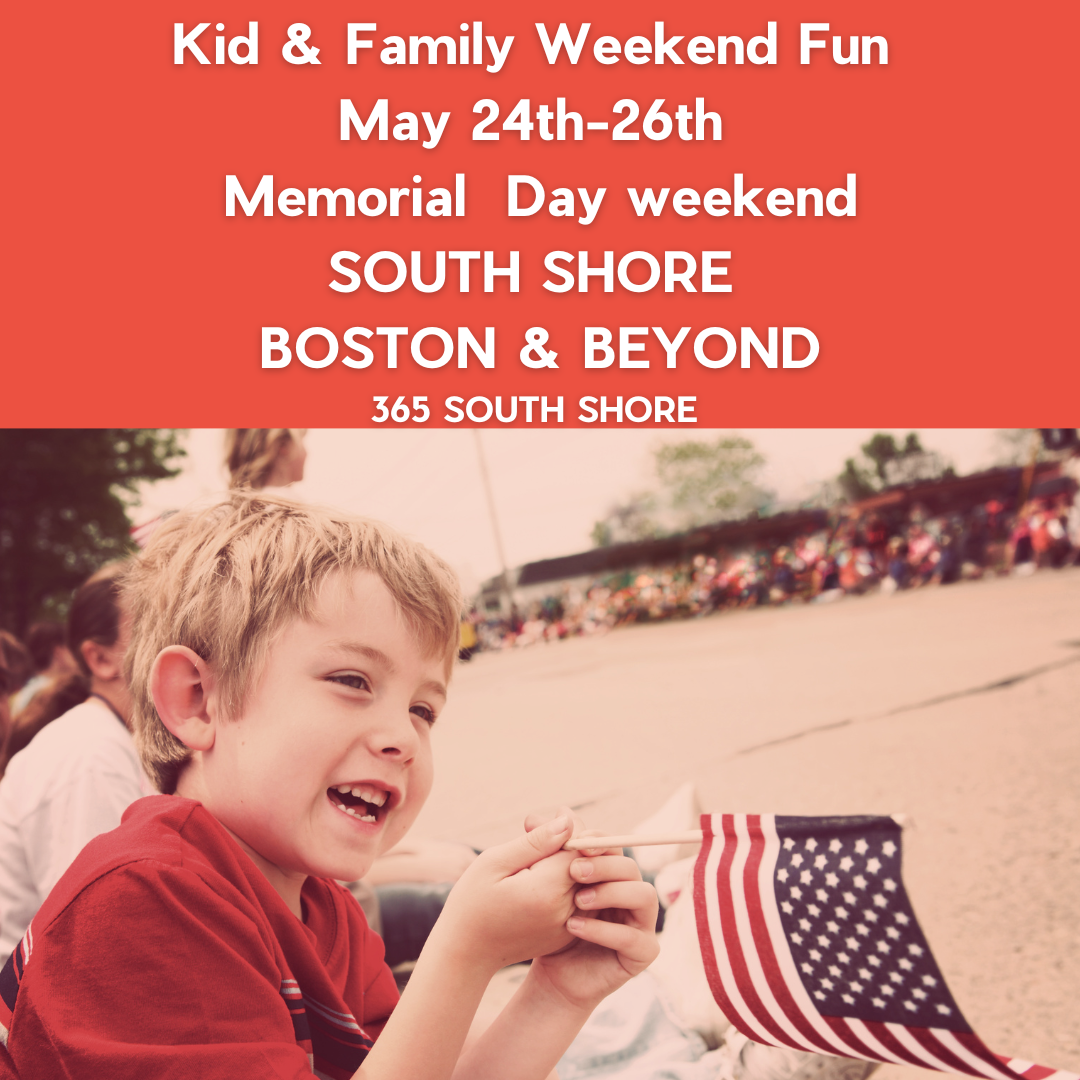 Kid & Family Weekend Fun
May 24th-26th
Memorial Day weekend
SOUTH SHORE
BOSTON & BEYOND
365 SOUTH SHORE